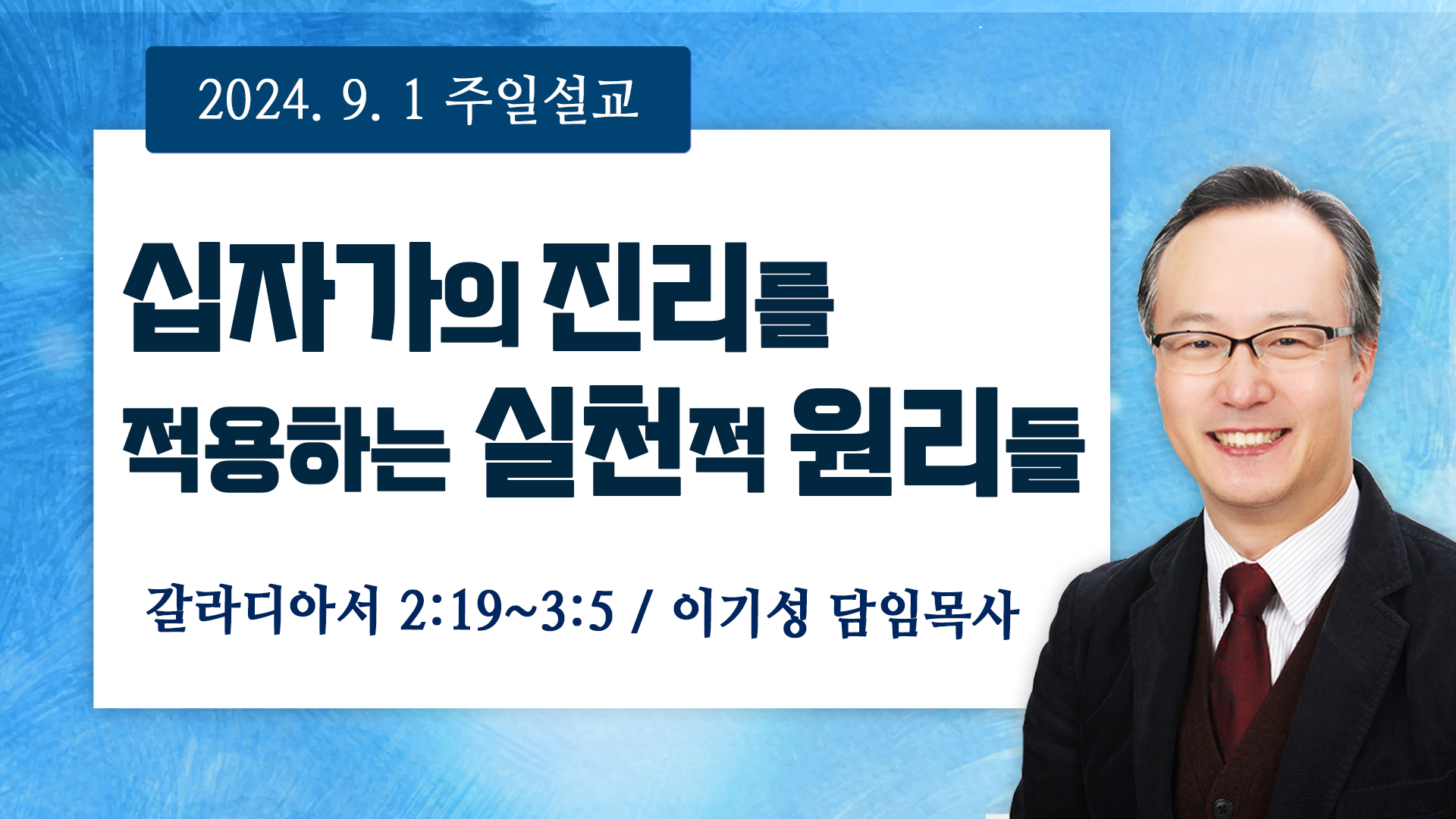 2024. 9. 1 주일설교

십자가의 진리를
적용하는 실천적 원리들

갈라디아서 2:19~3:5 / 이기성 담임목사